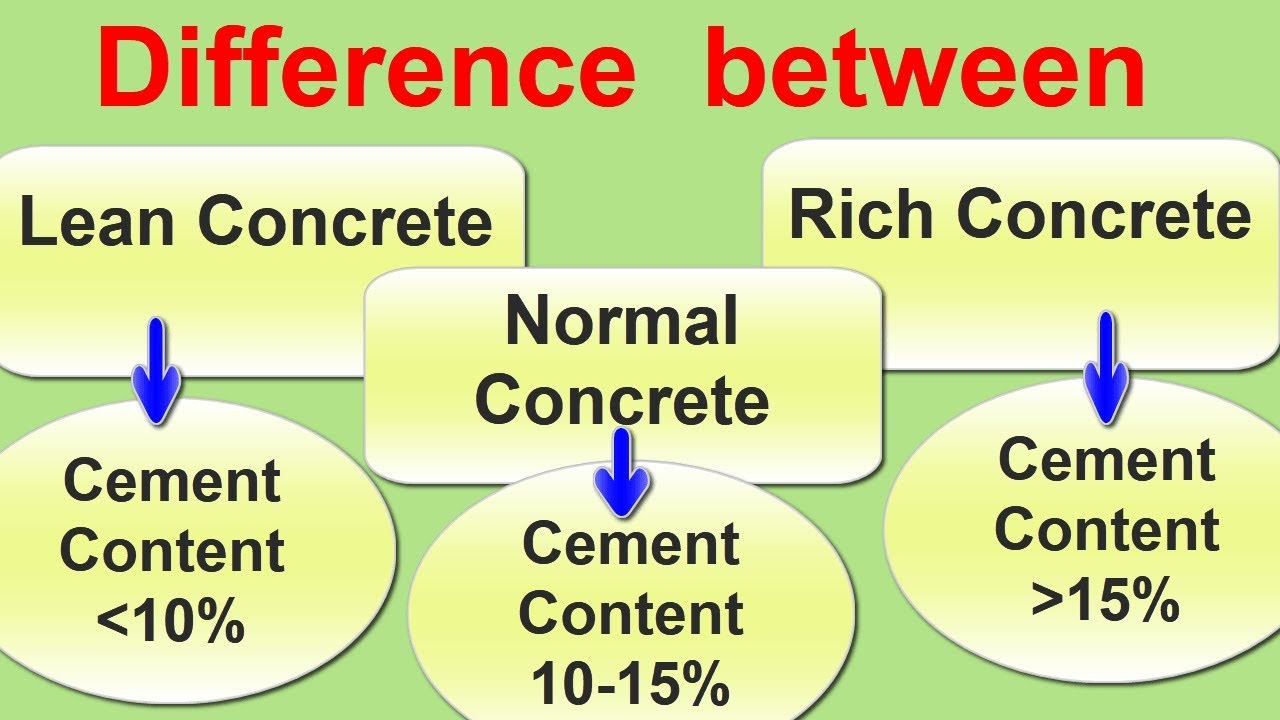 Difference between

Lean Concrete

Cement Content <10%

Normal Concrete

Cement Content 10-15%

Rich Concrete

Cement Content >15%